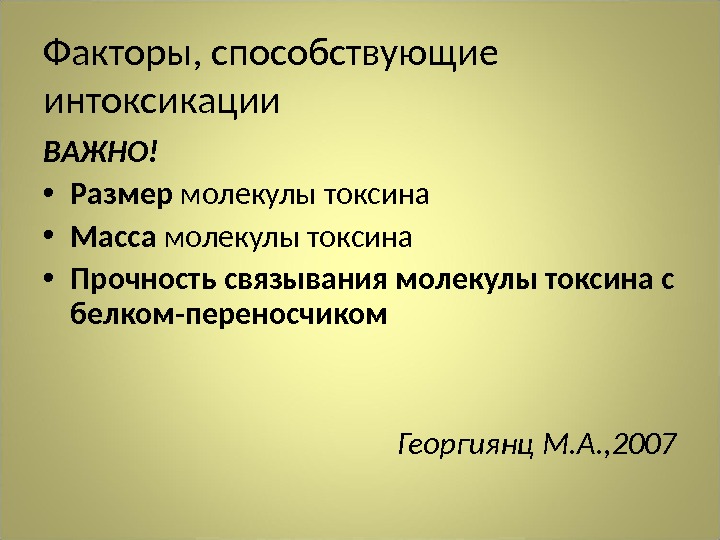 Факторы, способствующие интоксикации

ВАЖНО!

• Размер молекулы токсина
• Масса молекулы токсина
• Прочность связывания молекулы токсина с белком-переносчиком

Георгиянц М.А.,2007